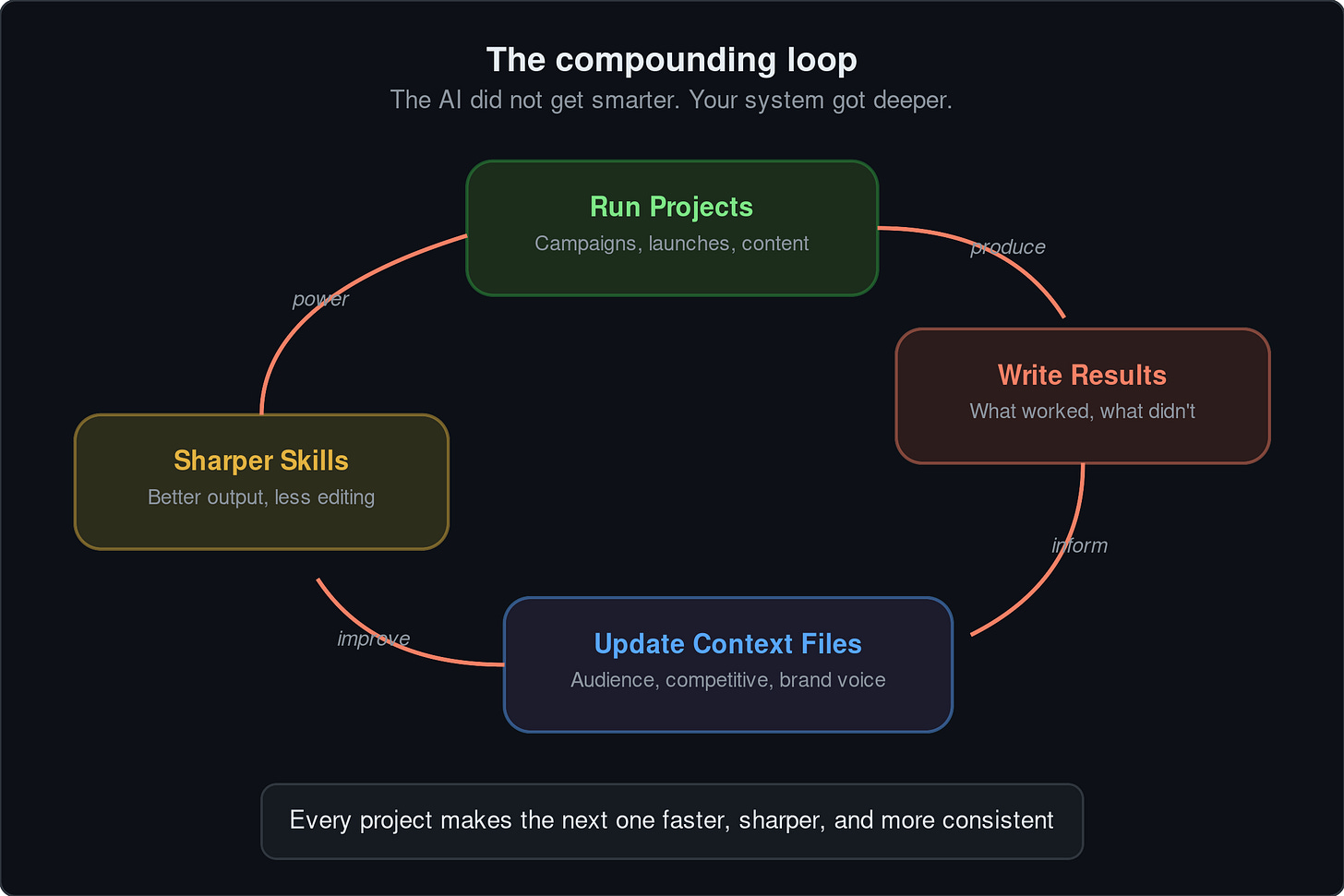 The compounding loop

The AI did not get smarter. Your system got deeper.

Run Projects
Campaigns, launches, content

produce

Write Results
What worked, what didn't

inform

Update Context Files
Audience, competitive, brand voice

improve

Sharper Skills
Better output, less editing

power

Every project makes the next one faster, sharper, and more consistent